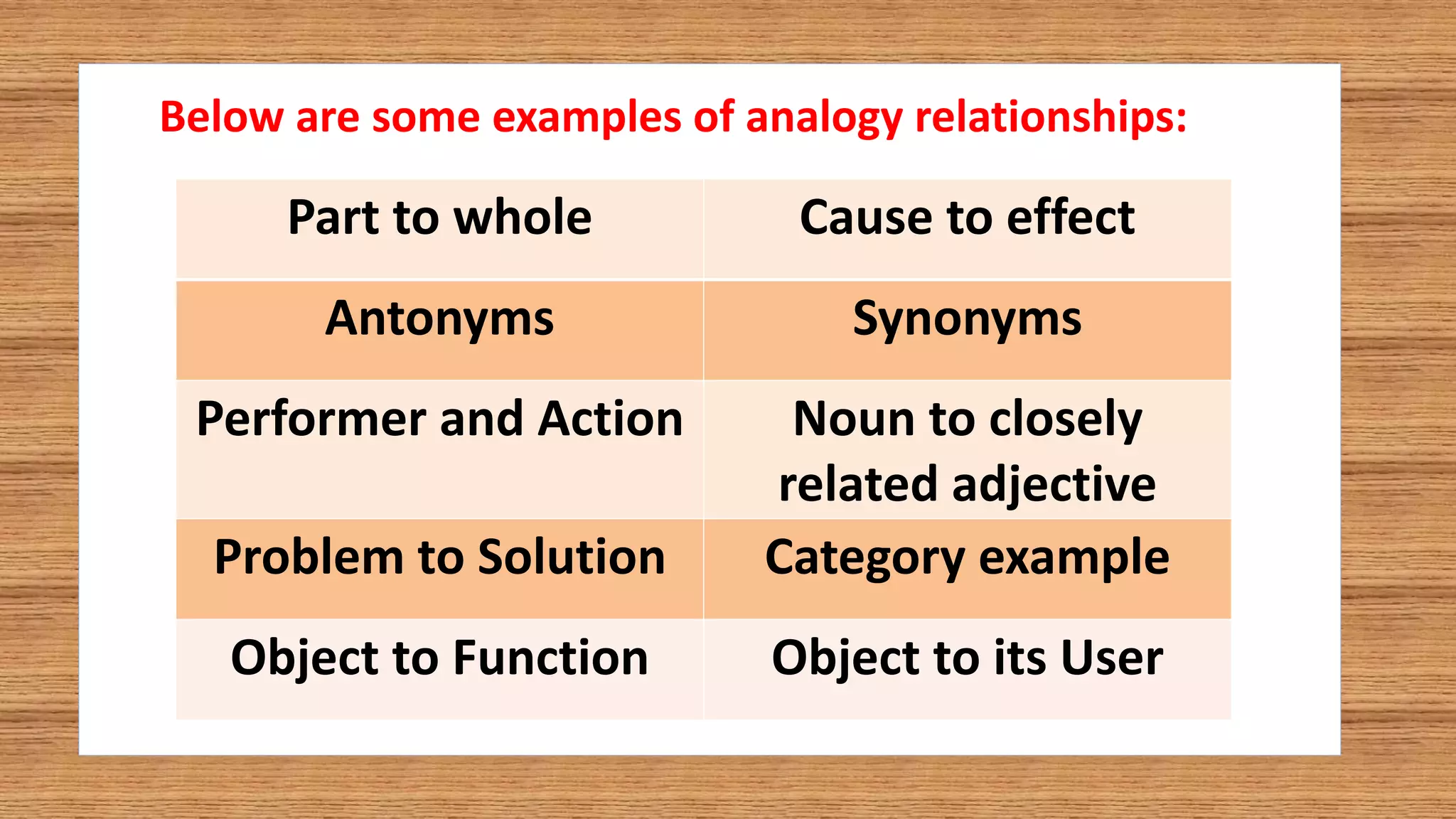 Below are some examples of analogy relationships:

| Part to whole | Cause to effect |
|---|---|
| Antonyms | Synonyms |
| Performer and Action | Noun to closely related adjective |
| Problem to Solution | Category example |
| Object to Function | Object to its User |